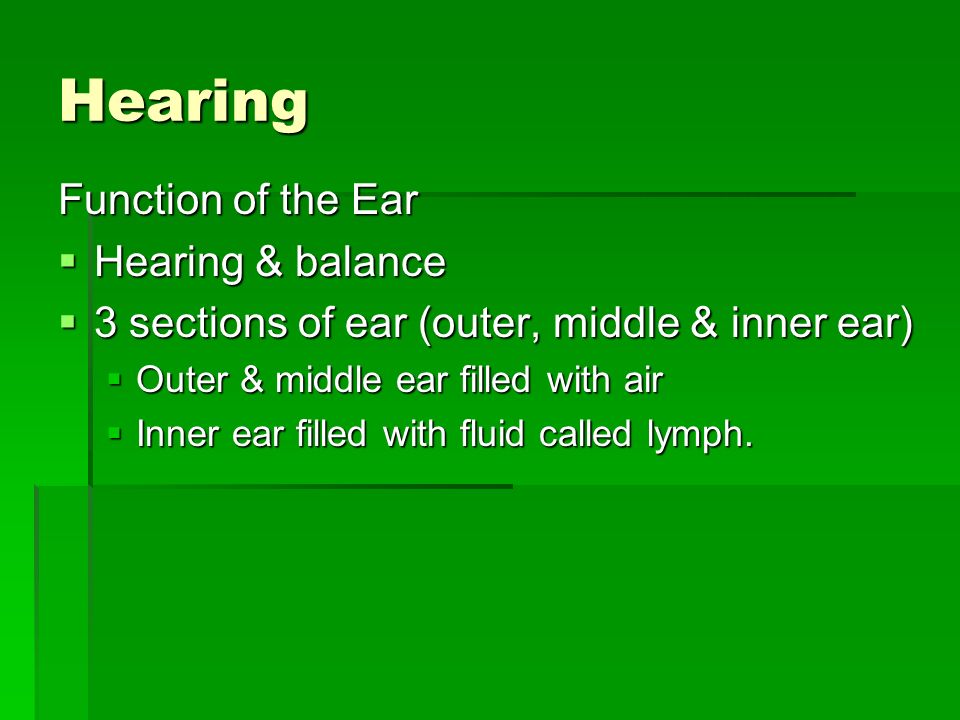 Hearing

Function of the Ear

- Hearing & balance
- 3 sections of ear (outer, middle & inner ear)
  - Outer & middle ear filled with air
  - Inner ear filled with fluid called lymph.